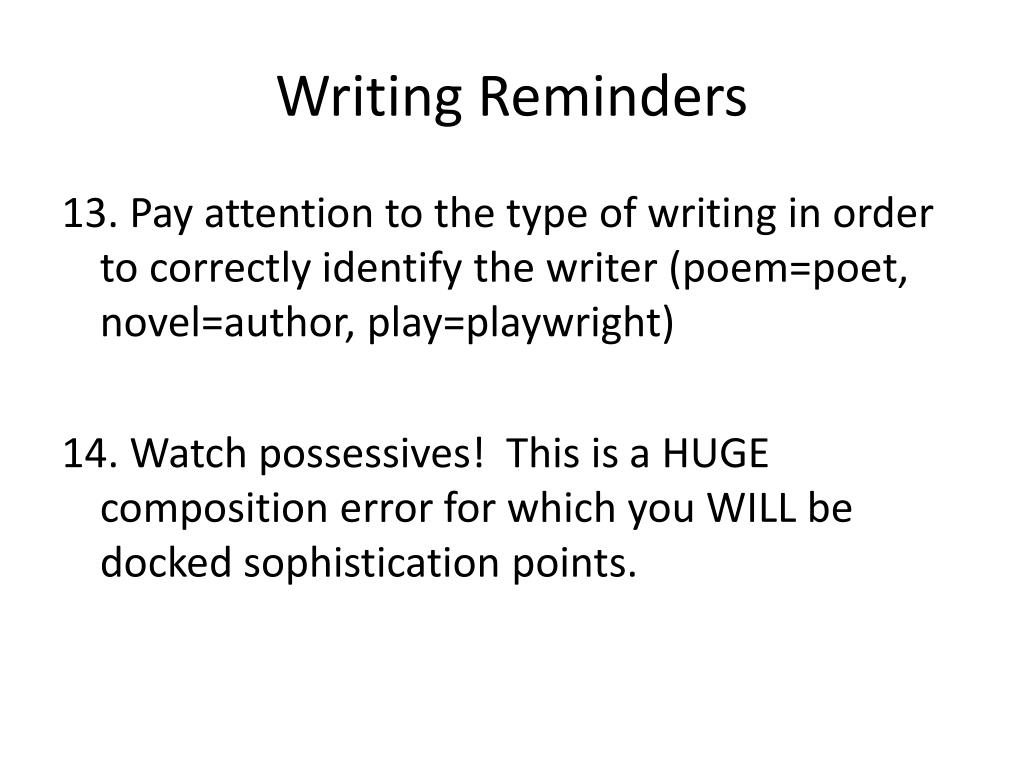 Writing Reminders

13. Pay attention to the type of writing in order to correctly identify the writer (poem=poet, novel=author, play=playwright)

14. Watch possessives!  This is a HUGE composition error for which you WILL be docked sophistication points.